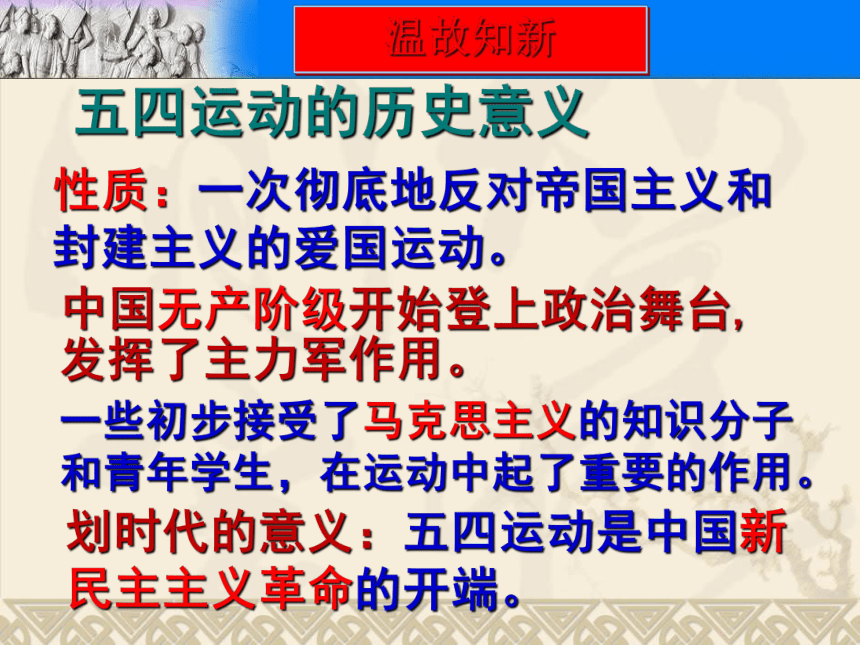 温故知新

五四运动的历史意义

性质：一次彻底地反对帝国主义和封建主义的爱国运动。

中国无产阶级开始登上政治舞台，发挥了主力军作用。

一些初步接受了马克思主义的知识分子和青年学生，在运动中起了重要的作用。

划时代的意义：五四运动是中国新民主主义革命的开端。